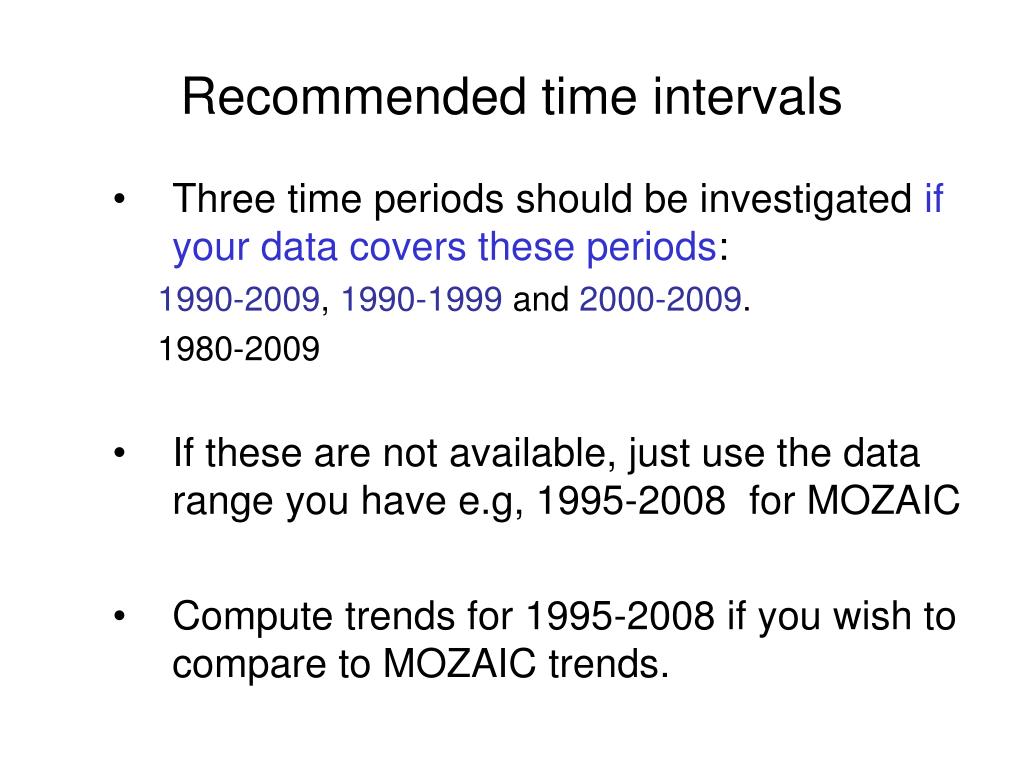 Recommended time intervals

• Three time periods should be investigated if your data covers these periods:

1990-2009, 1990-1999 and 2000-2009.

1980-2009

• If these are not available, just use the data range you have e.g, 1995-2008 for MOZAIC

• Compute trends for 1995-2008 if you wish to compare to MOZAIC trends.